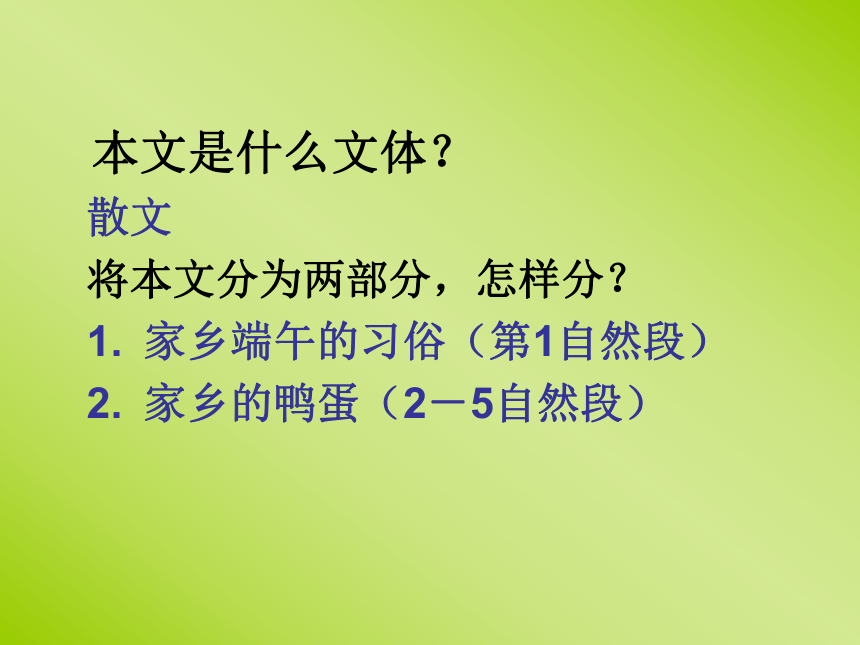 本文是什么文体？
散文
将本文分为两部分，怎样分？
1. 家乡端午的习俗（第1自然段）
2. 家乡的鸭蛋（2－5自然段）